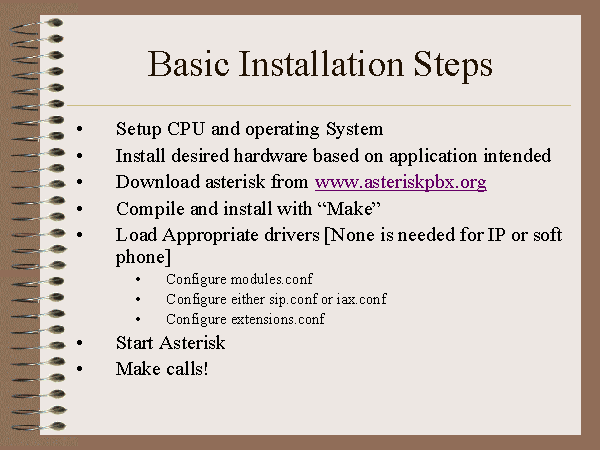 Basic Installation Steps

• Setup CPU and operating System
• Install desired hardware based on application intended
• Download asterisk from www.asteriskpbx.org
• Compile and install with “Make”
• Load Appropriate drivers [None is needed for IP or soft phone]
  • Configure modules.conf
  • Configure either sip.conf or iax.conf
  • Configure extensions.conf
• Start Asterisk
• Make calls!